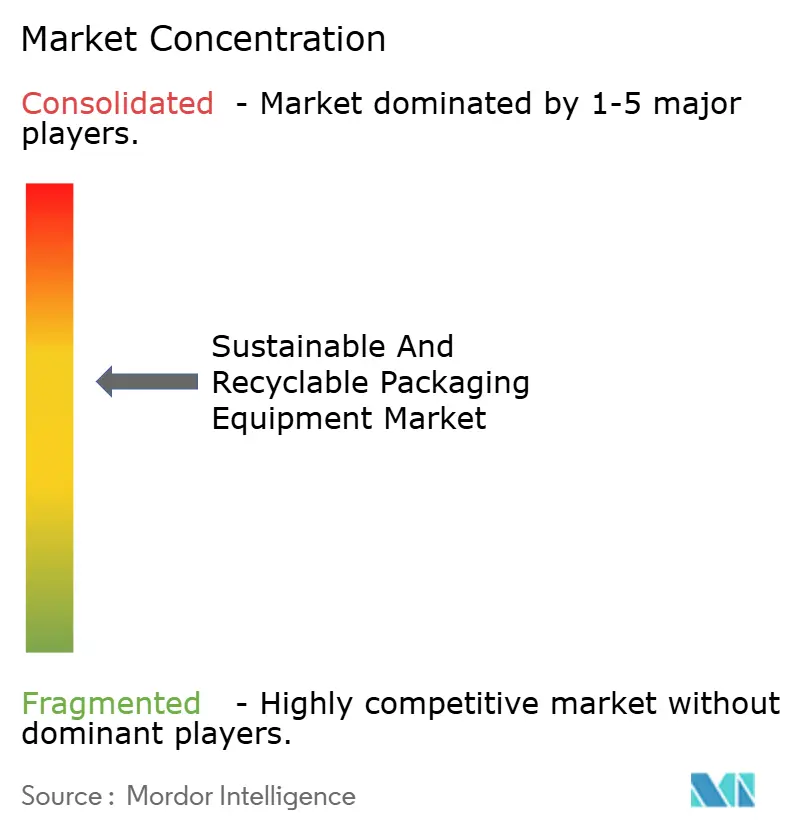 Market Concentration

Consolidated - Market dominated by 1-5 major players.

Sustainable And Recyclable Packaging Equipment Market

Fragmented - Highly competitive market without dominant players.

Source : Mordor Intelligence